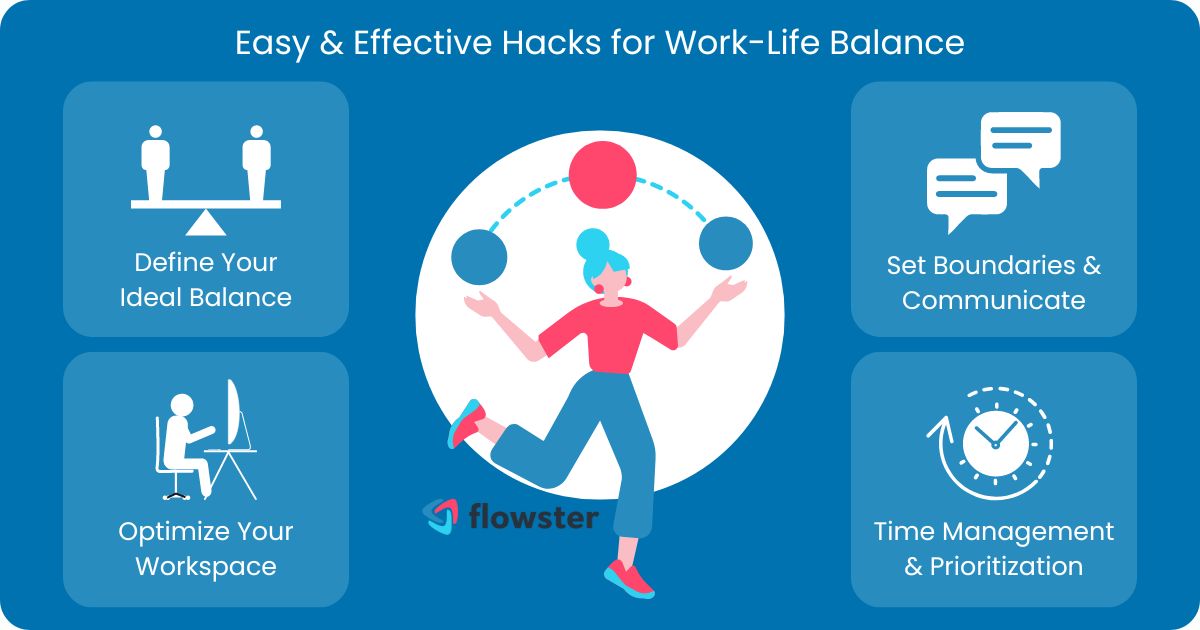 Easy & Effective Hacks for Work-Life Balance

Define Your Ideal Balance

Optimize Your Workspace

flowster

Set Boundaries & Communicate

Time Management & Prioritization